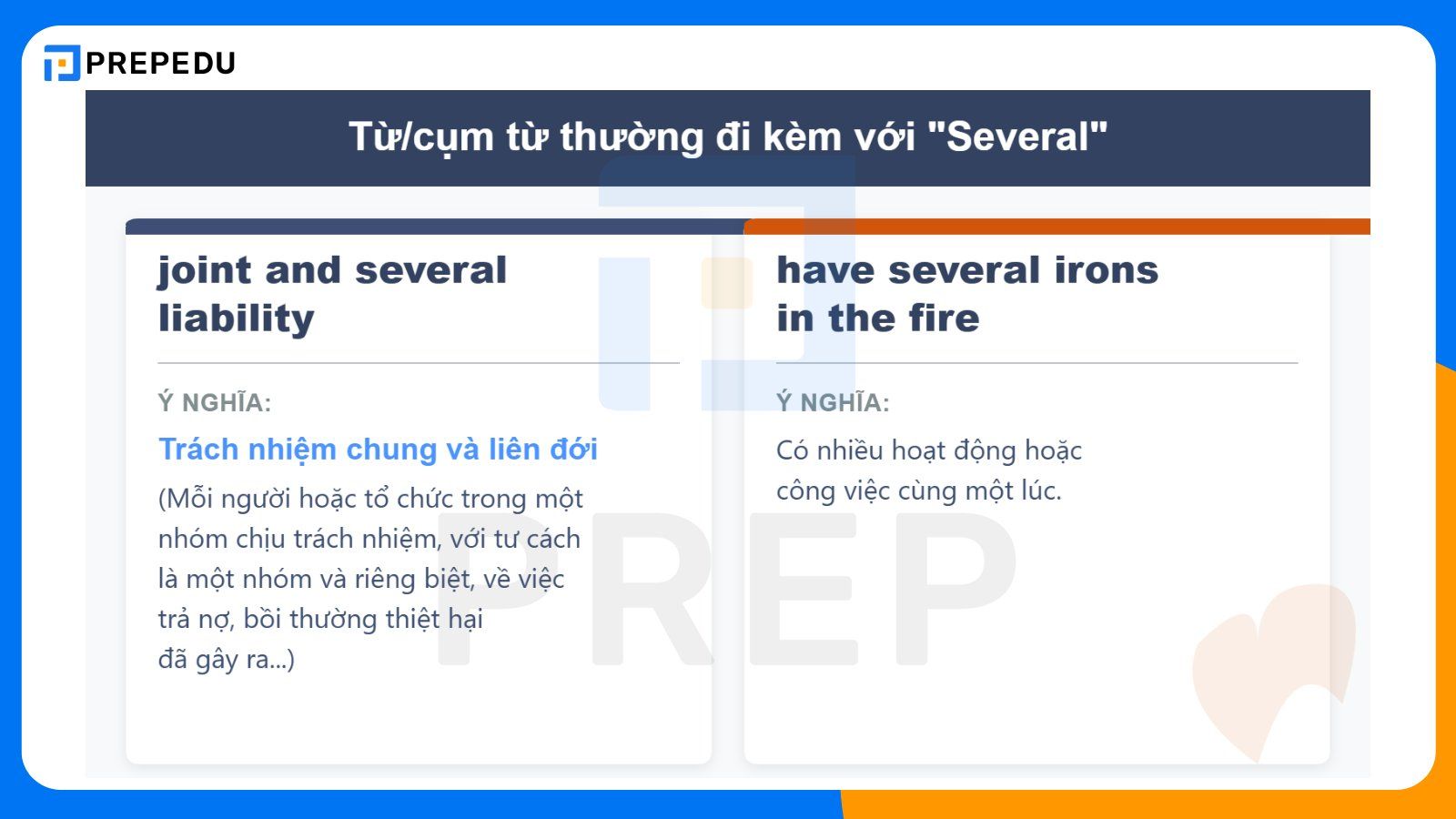 PREPEDU

Từ/cụm từ thường đi kèm với "Several"

joint and several liability

Ý NGHĨA:

Trách nhiệm chung và liên đới

(Mỗi người hoặc tổ chức trong một nhóm chịu trách nhiệm, với tư cách là một nhóm và riêng biệt, về việc trả nợ, bồi thường thiệt hại đã gây ra...)

have several irons in the fire

Ý NGHĨA:

Có nhiều hoạt động hoặc công việc cùng một lúc.

PREP